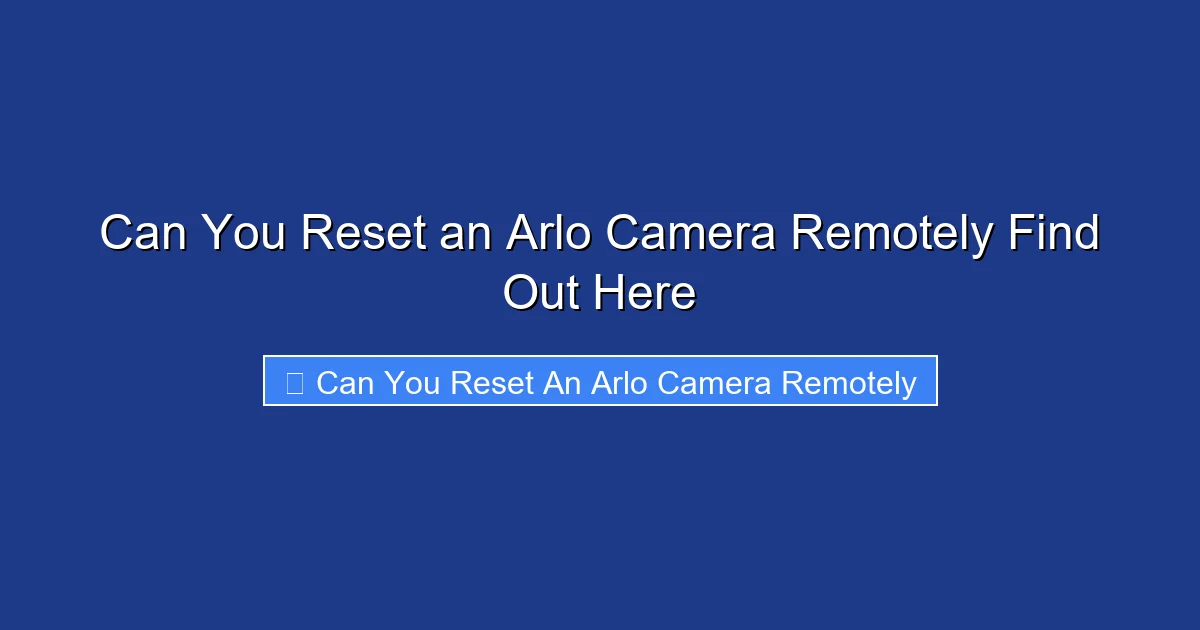 Can You Reset an Arlo Camera Remotely Find Out Here

 Can You Reset An Arlo Camera Remotely